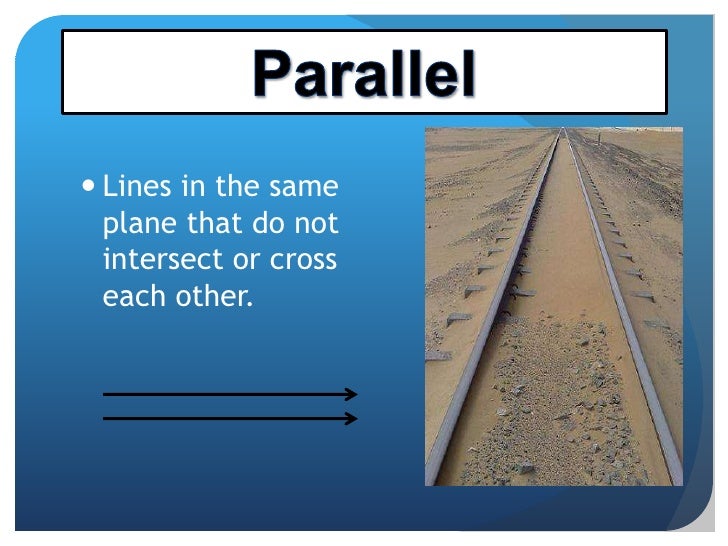 Parallel

• Lines in the same plane that do not intersect or cross each other.